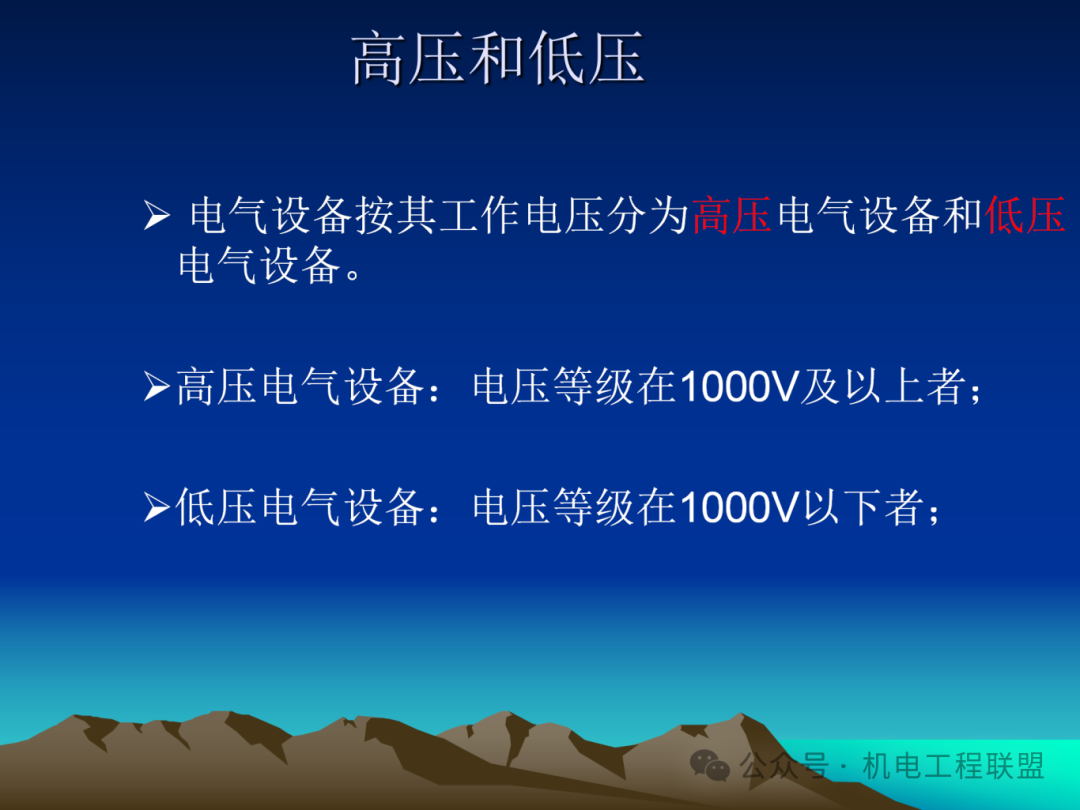 高压和低压

➢ 电气设备按其工作电压分为高压电气设备和低压电气设备。

➢高压电气设备：电压等级在1000V及以上者；

➢低压电气设备：电压等级在1000V以下者；

公众号 · 机电工程联盟